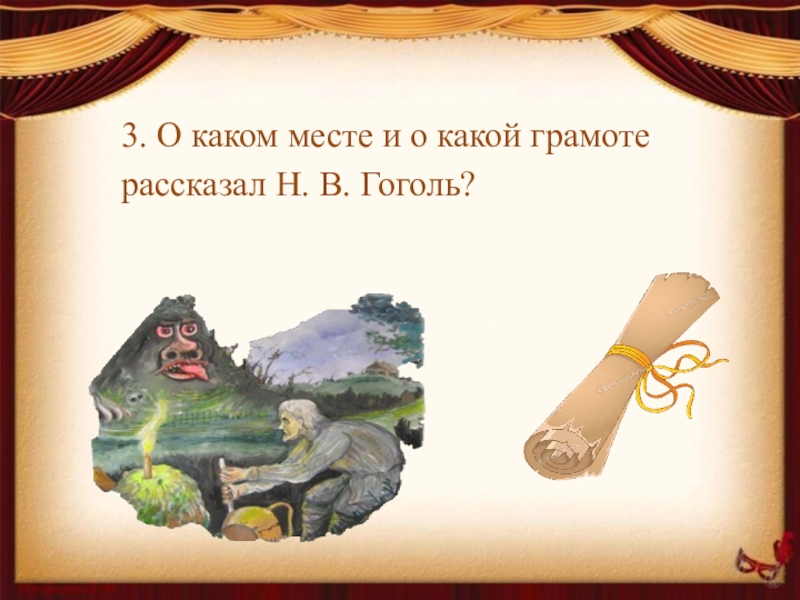 3. О каком месте и о какой грамоте рассказал Н. В. Гоголь?